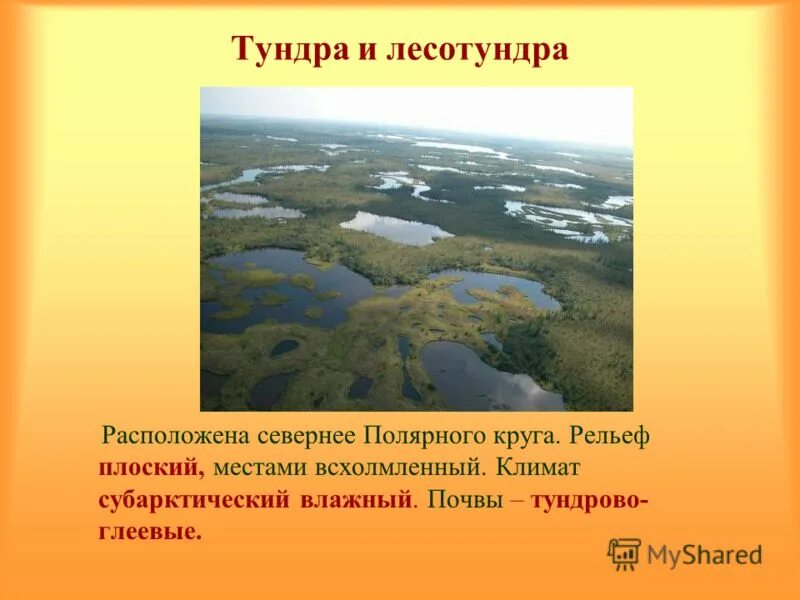 Тундра и лесотундра

Расположена севернее Полярного круга. Рельеф плоский, местами всхолмленный. Климат субарктический влажный. Почвы – тундрово-глеевые.

MyShared